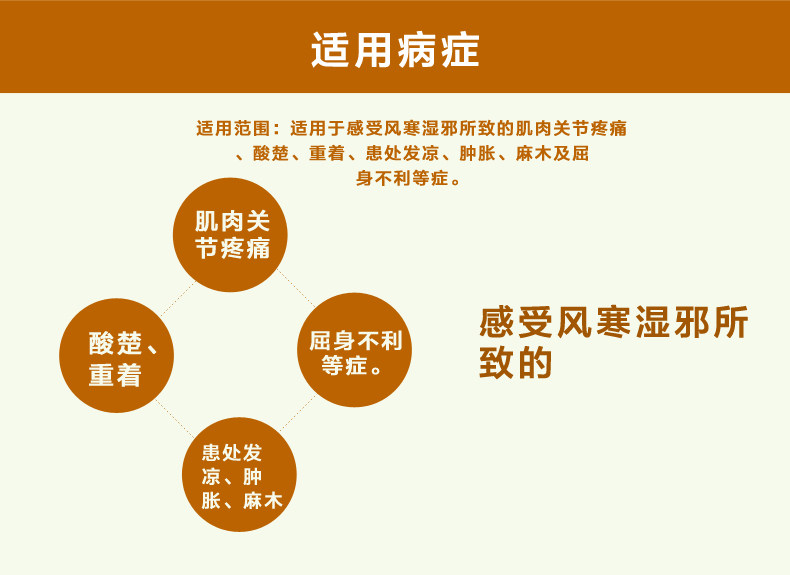 适用病症

适用范围：适用于感受风寒湿邪所致的肌肉关节疼痛、酸楚、重着、患处发凉、肿胀、麻木及屈身不利等症。

肌肉关节疼痛

酸楚、重着

屈身不利等症。

患处发凉、肿胀、麻木

感受风寒湿邪所致的